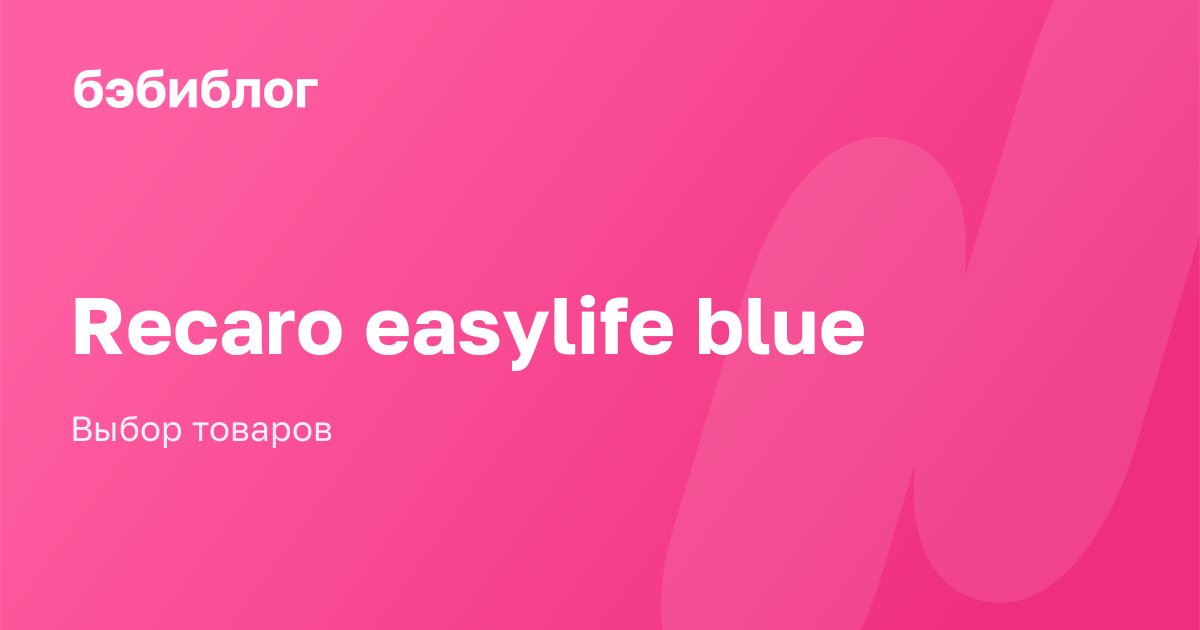 бэбиблог

Recaro easylife blue

Выбор товаров